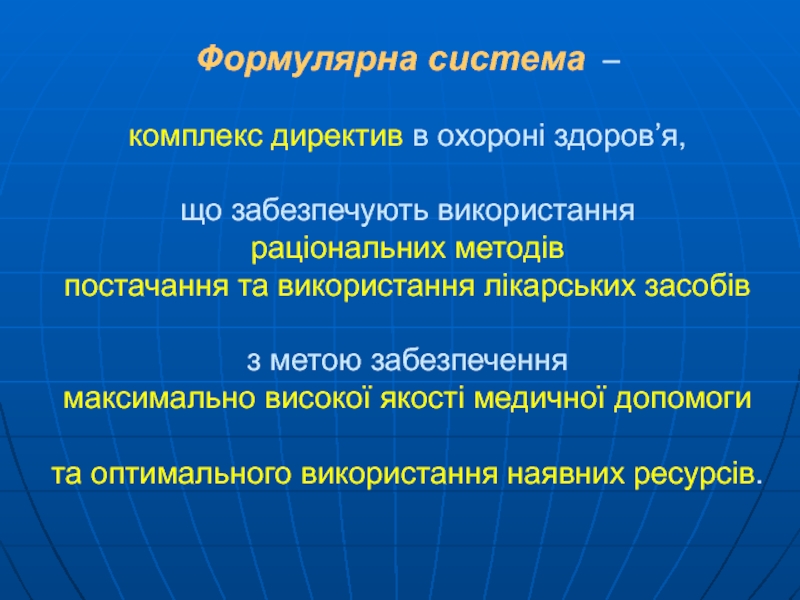 Формулярна система –

комплекс директив в охороні здоров’я,

що забезпечують використання раціональних методів постачання та використання лікарських засобів

з метою забезпечення максимально високої якості медичної допомоги

та оптимального використання наявних ресурсів.